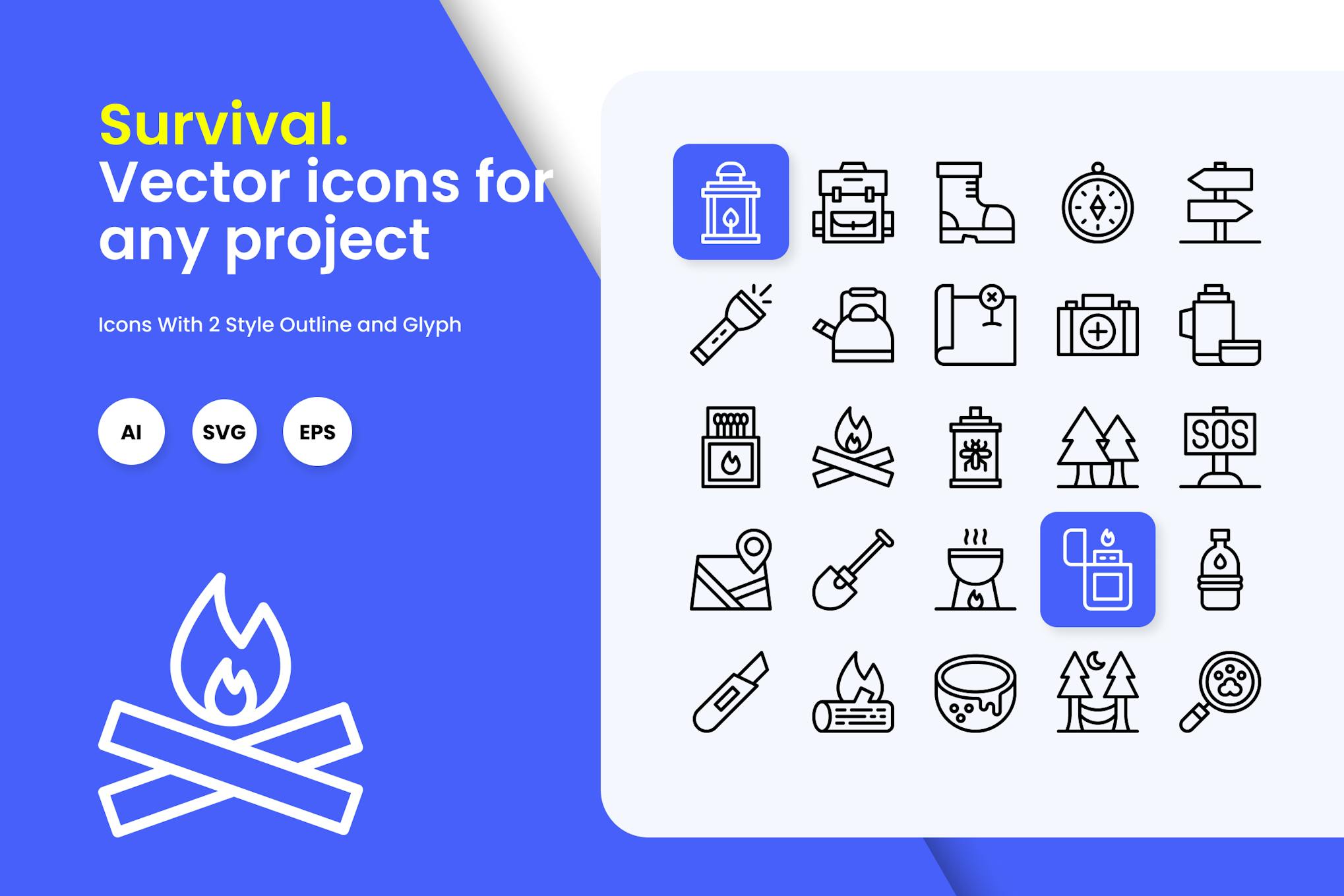 Survival.
Vector icons for any project

Icons With 2 Style Outline and Glyph

AI

SVG

EPS

SOS